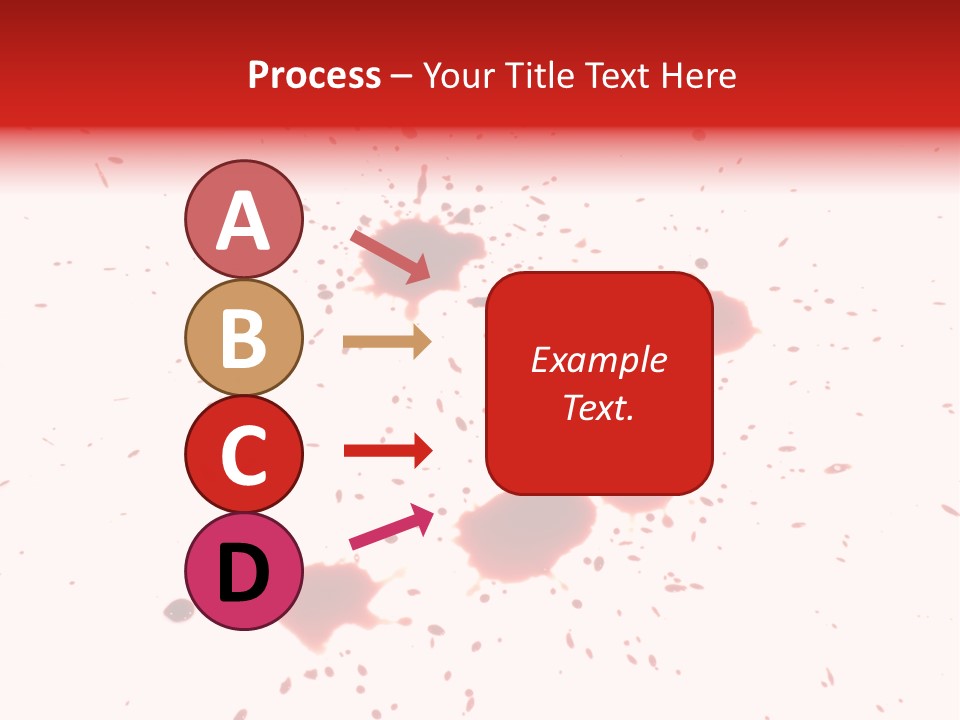 Process – Your Title Text Here

A

B

C

D

Example Text.